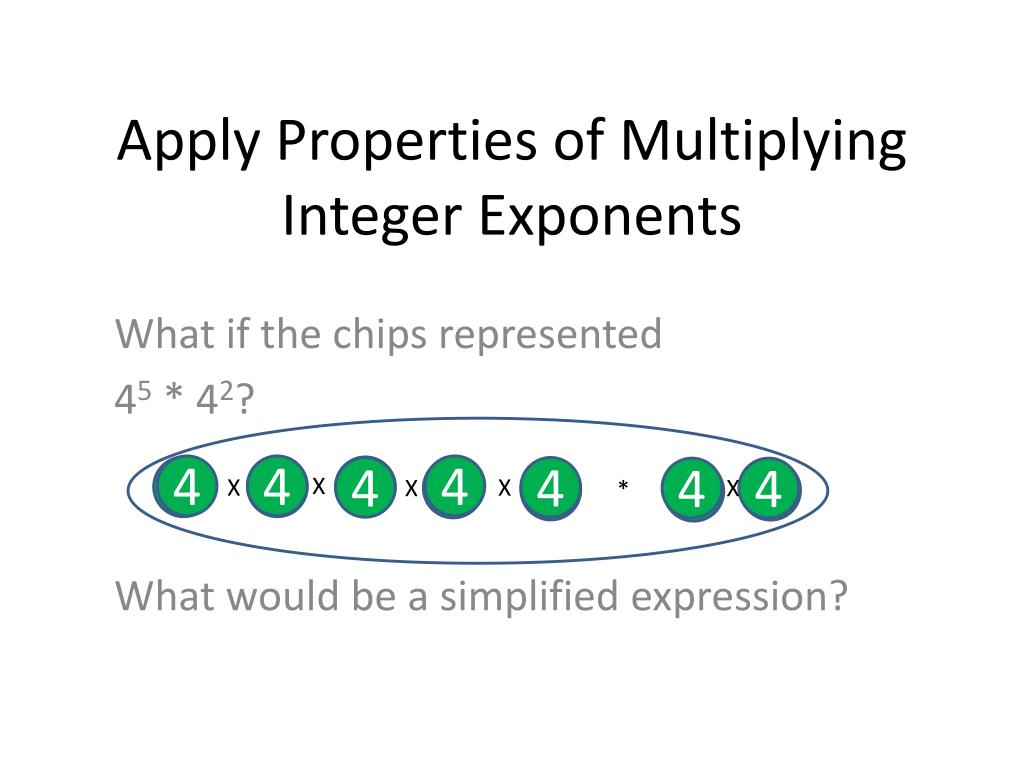 Apply Properties of Multiplying Integer Exponents

What if the chips represented
$4^5 * 4^2$?

4 x 4 x 4 x 4 x 4 * 4 x 4

What would be a simplified expression?